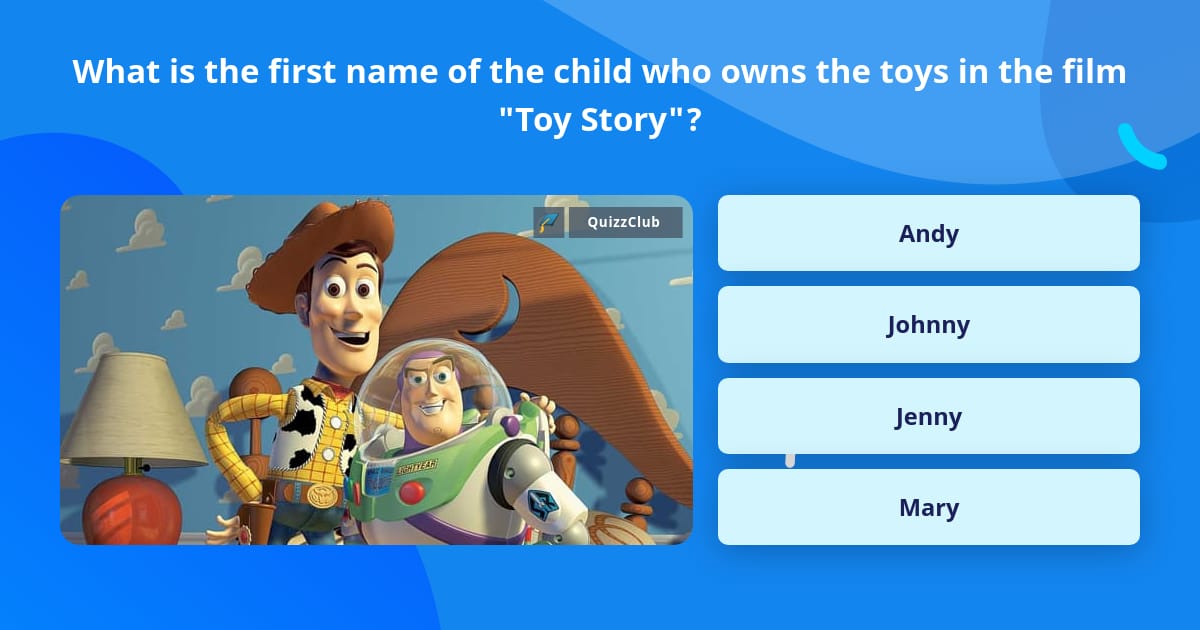 What is the first name of the child who owns the toys in the film "Toy Story"?

QuizzClub

LIGHTYEAR

Andy

Johnny

Jenny

Mary